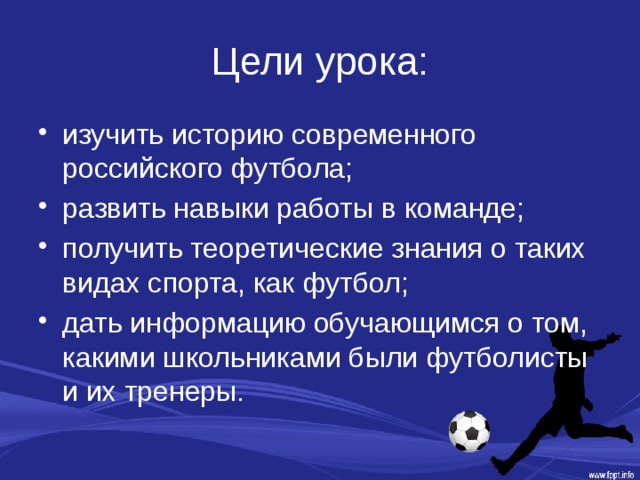 Цели урока:

• изучить историю современного российского футбола;
• развить навыки работы в команде;
• получить теоретические знания о таких видах спорта, как футбол;
• дать информацию обучающимся о том, какими школьниками были футболисты и их тренеры.

www.fppt.info